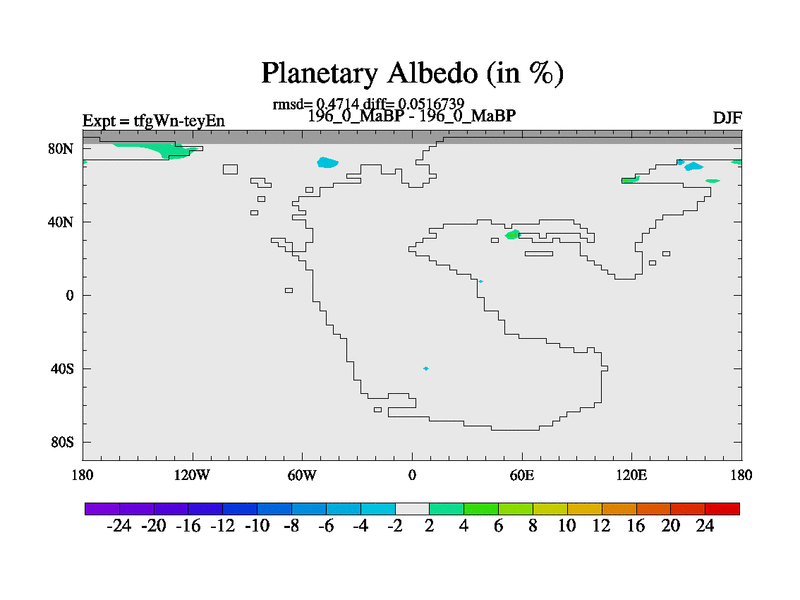 Planetary Albedo (in %)

rmsd= 0.4714 diff= 0.0516739

Expt = tfgWn-teyEn

196_0_MaBP - 196_0_MaBP

DJF

80N
40N
0
40S
80S

180 120W 60W 0 60E 120E 180

-24 -20 -16 -12 -10 -8 -6 -4 -2 2 4 6 8 10 12 16 20 24